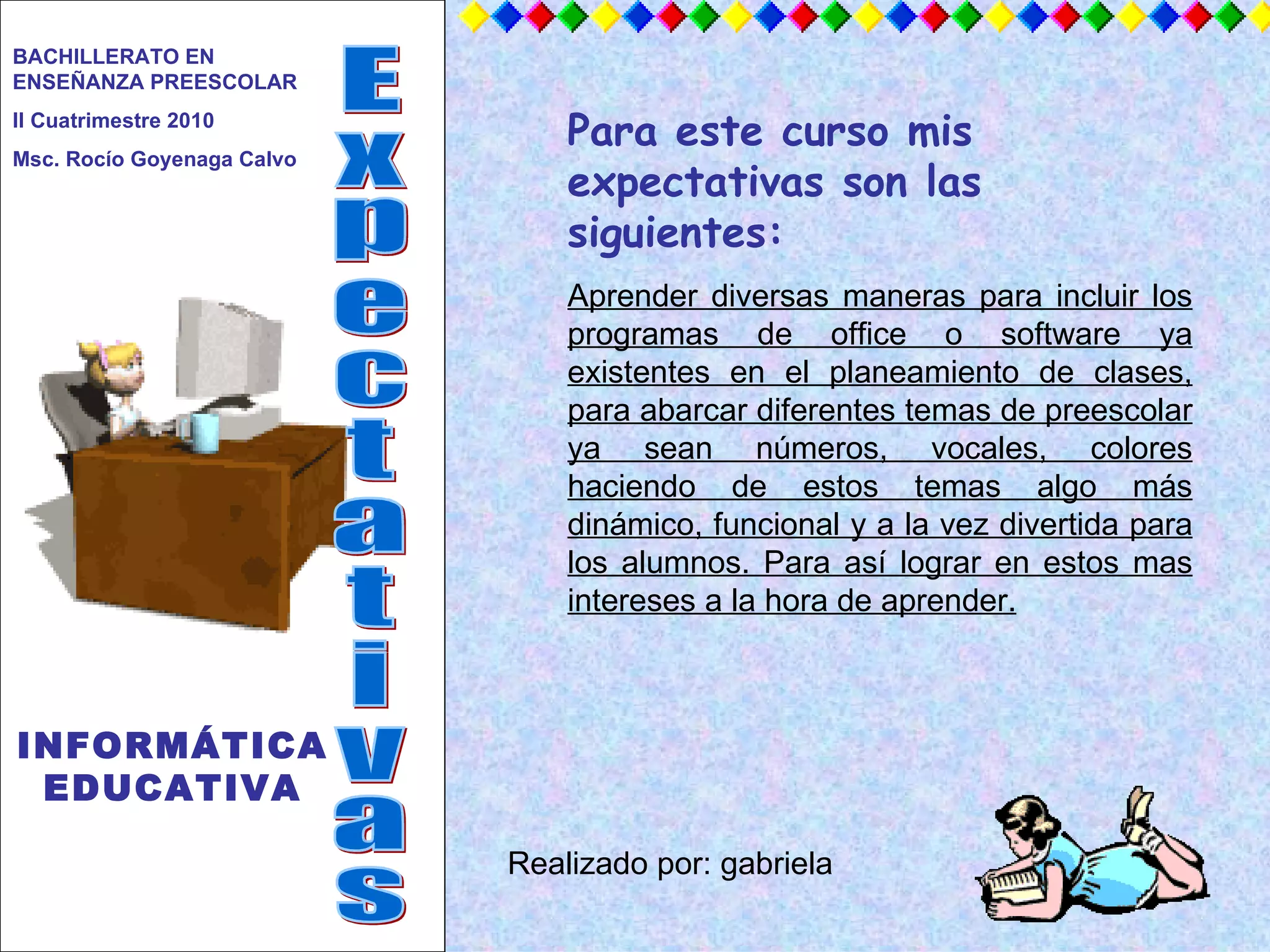 BACHILLERATO EN ENSEÑANZA PREESCOLAR

II Cuatrimestre 2010

Msc. Rocío Goyenaga Calvo

Expectativas

INFORMÁTICA EDUCATIVA

Para este curso mis expectativas son las siguientes:

Aprender diversas maneras para incluir los programas de office o software ya existentes en el planeamiento de clases, para abarcar diferentes temas de preescolar ya sean números, vocales, colores haciendo de estos temas algo más dinámico, funcional y a la vez divertida para los alumnos. Para así lograr en estos mas intereses a la hora de aprender.

Realizado por: gabriela